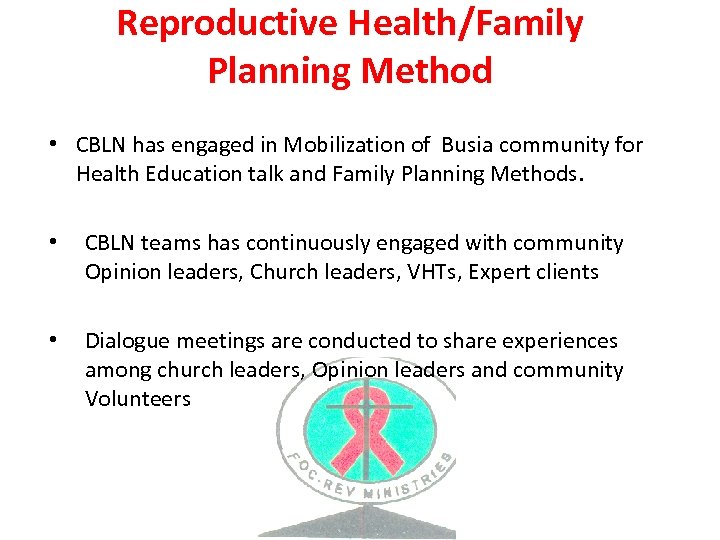 Reproductive Health/Family Planning Method

• CBLN has engaged in Mobilization of Busia community for Health Education talk and Family Planning Methods.

• CBLN teams has continuously engaged with community Opinion leaders, Church leaders, VHTs, Expert clients

• Dialogue meetings are conducted to share experiences among church leaders, Opinion leaders and community Volunteers

FOC-REV MINISTRIES